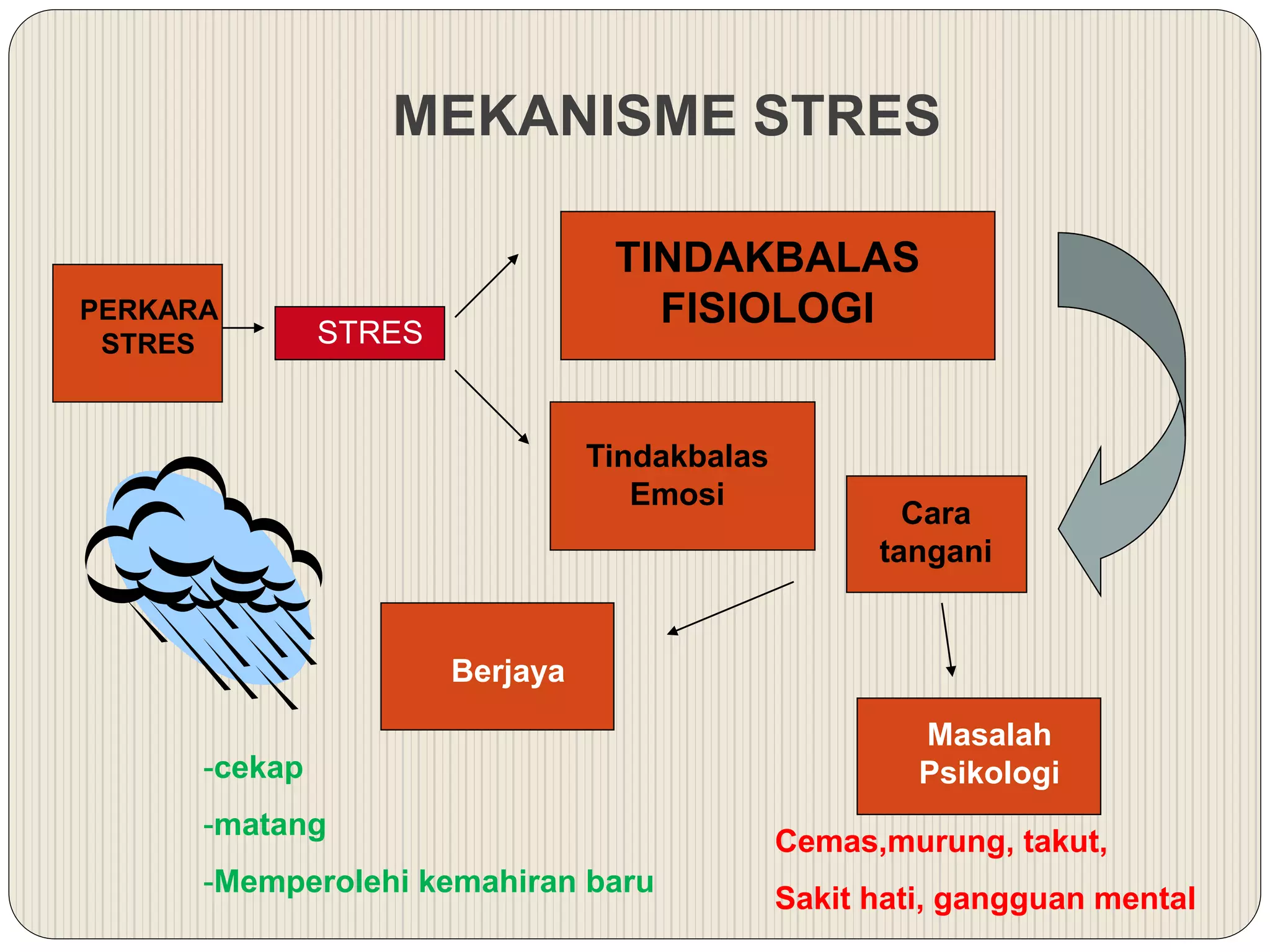 MEKANISME STRES

PERKARA STRES

STRES

TINDAKBALAS FISIOLOGI

Tindakbalas Emosi

Cara tangani

Berjaya

Masalah Psikologi

-cekap

-matang

-Memperolehi kemahiran baru

Cemas,murung, takut,

Sakit hati, gangguan mental